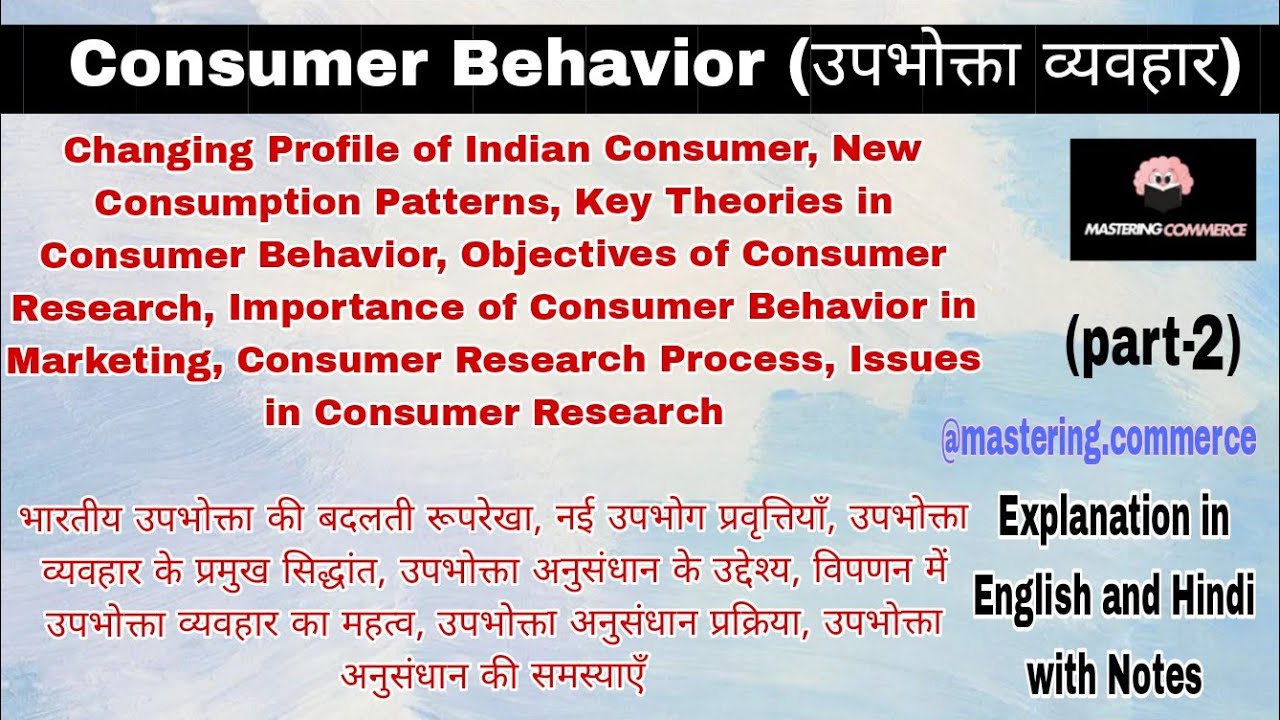 Consumer Behavior (उपभोक्ता व्यवहार)

Changing Profile of Indian Consumer, New Consumption Patterns, Key Theories in Consumer Behavior, Objectives of Consumer Research, Importance of Consumer Behavior in Marketing, Consumer Research Process, Issues in Consumer Research

MASTERING COMMERCE

(part-2)

@mastering.commerce

भारतीय उपभोक्ता की बदलती रूपरेखा, नई उपभोग प्रवृत्तियाँ, उपभोक्ता व्यवहार के प्रमुख सिद्धांत, उपभोक्ता अनुसंधान के उद्देश्य, विपणन में उपभोक्ता व्यवहार का महत्व, उपभोक्ता अनुसंधान प्रक्रिया, उपभोक्ता अनुसंधान की समस्याएँ

Explanation in English and Hindi with Notes